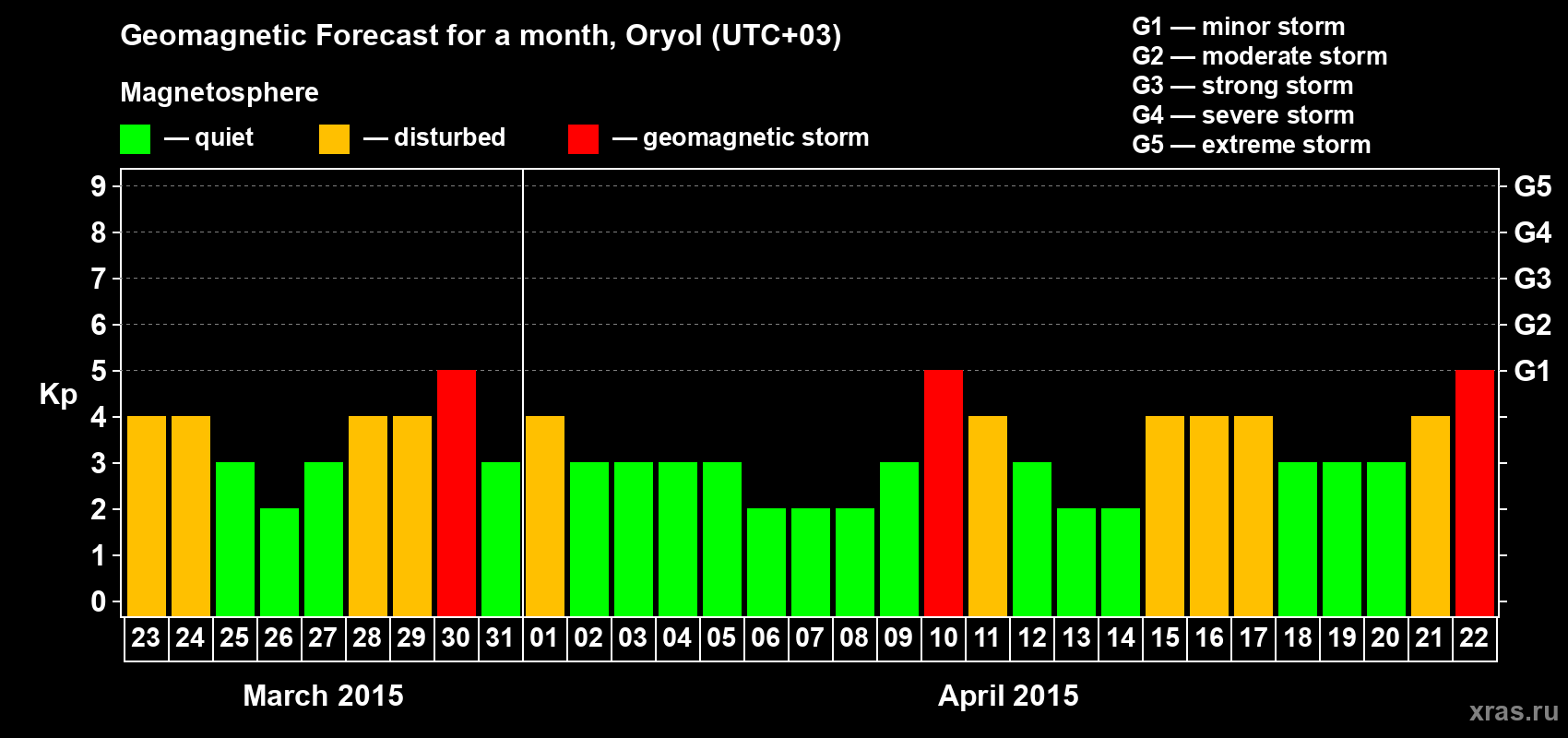 Geomagnetic Forecast for a month, Oryol (UTC+03)

Magnetosphere

— quiet — disturbed — geomagnetic storm

G1 — minor storm
G2 — moderate storm
G3 — strong storm
G4 — severe storm
G5 — extreme storm

Kp

9 8 7 6 5 4 3 2 1 0

G5 G4 G3 G2 G1

23 24 25 26 27 28 29 30 31 01 02 03 04 05 06 07 08 09 10 11 12 13 14 15 16 17 18 19 20 21 22

March 2015

April 2015

xras.ru